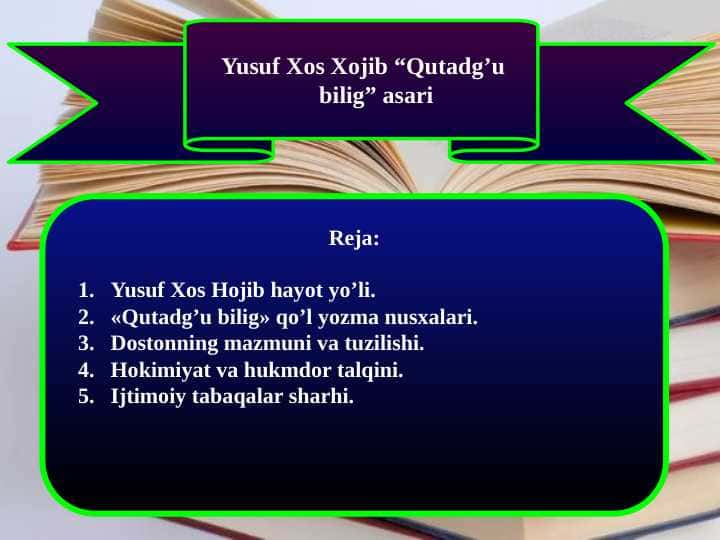 Yusuf Xos Xojib “Qutadg’u bilig” asari

Reja:

1. Yusuf Xos Hojib hayot yo’li.
2. «Qutadg’u bilig» qo’l yozma nusxalari.
3. Dostonning mazmuni va tuzilishi.
4. Hokimiyat va hukmdor talqini.
5. Ijtimoiy tabaqalar sharhi.